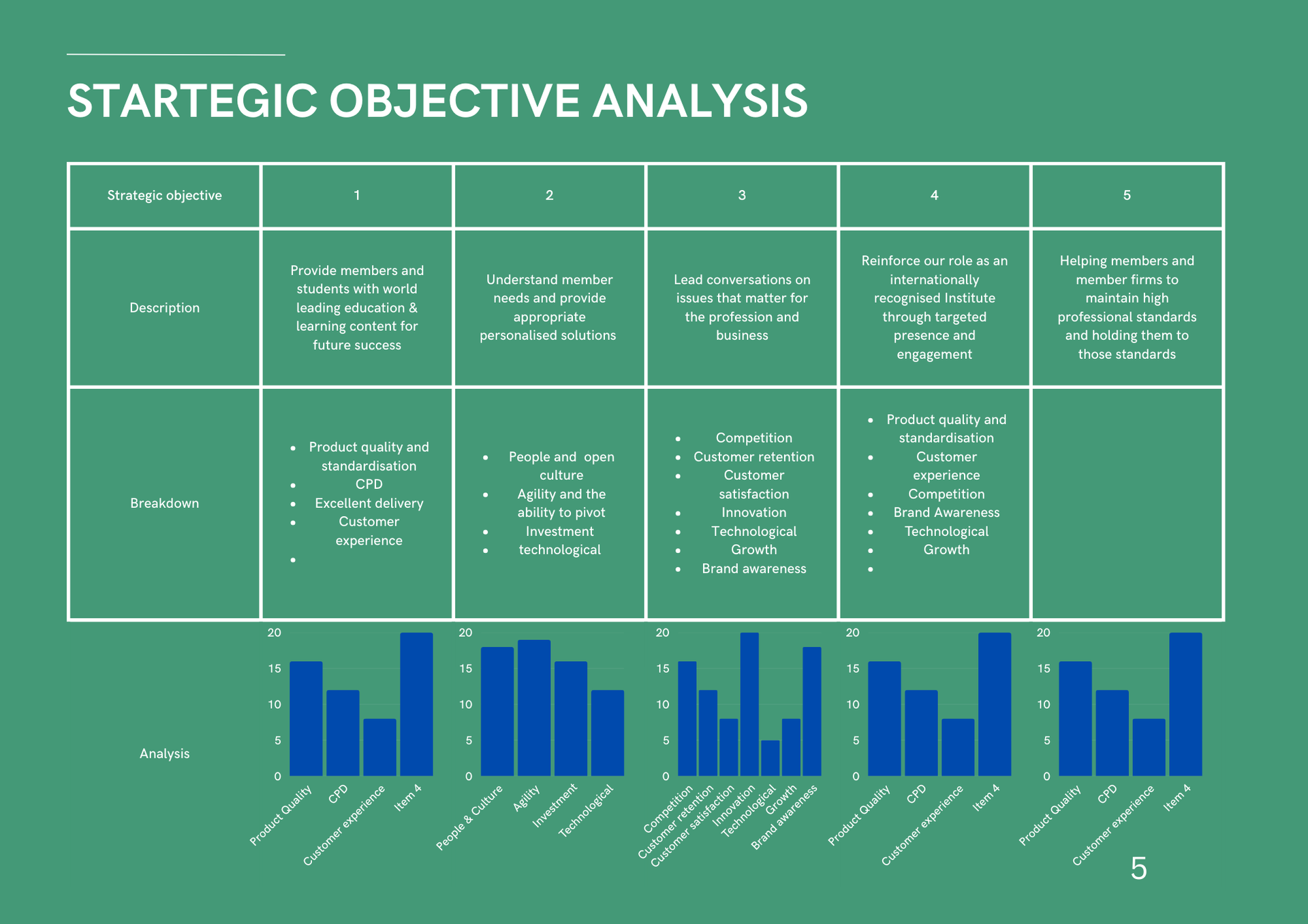 STARTEGIC OBJECTIVE ANALYSIS

| Strategic objective | 1 | 2 | 3 | 4 | 5 |
|---|---|---|---|---|---|
| Description | Provide members and students with world leading education & learning content for future success | Understand member needs and provide appropriate personalised solutions | Lead conversations on issues that matter for the profession and business | Reinforce our role as an internationally recognised Institute through targeted presence and engagement | Helping members and member firms to maintain high professional standards and holding them to those standards |
| Breakdown | • Product quality and standardisation • CPD • Excellent delivery • Customer experience • | • People and open culture • Agility and the ability to pivot • Investment • technological | • Competition • Customer retention • Customer satisfaction • Innovation • Technological • Growth • Brand awareness | • Product quality and standardisation • Customer experience • Competition • Brand Awareness • Technological • Growth • | |

Analysis

20
15
10
5
0
Product Quality
CPD
Customer experience
Item 4

20
15
10
5
0
People & Culture
Agility
Investment
Technological

20
15
10
5
0
Competition
Customer retention
Customer satisfaction
Innovation
Technological
Growth
Brand awareness

20
15
10
5
0
Product Quality
CPD
Customer experience
Item 4

20
15
10
5
0
Product Quality
CPD
Customer experience
Item 4

5